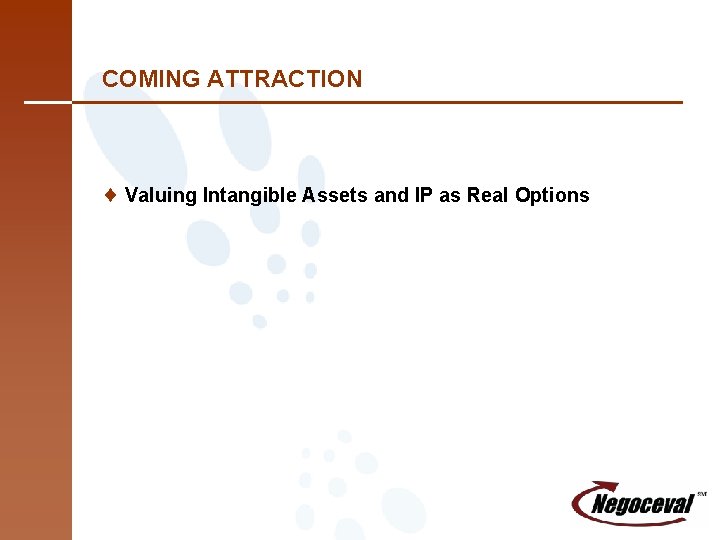 COMING ATTRACTION

♦ Valuing Intangible Assets and IP as Real Options

Negoceval SM